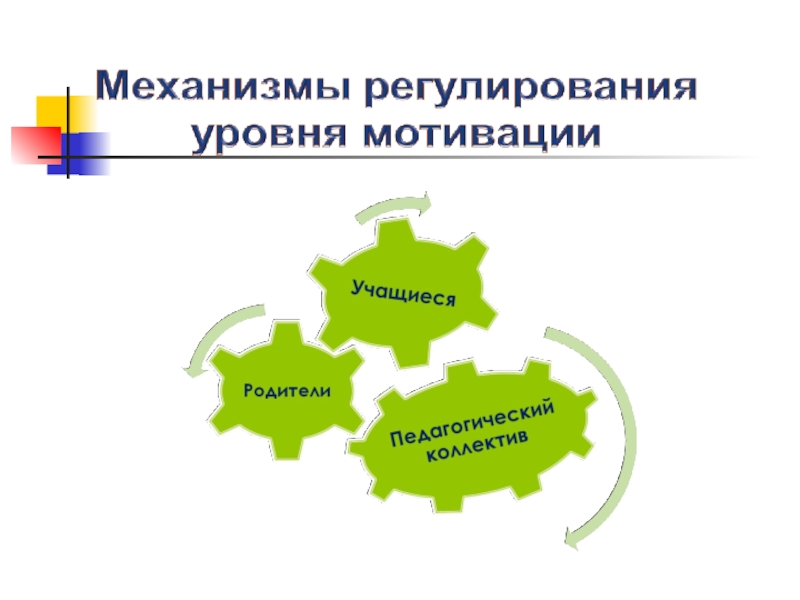 Механизмы регулирования уровня мотивации

Учащиеся

Родители

Педагогический коллектив